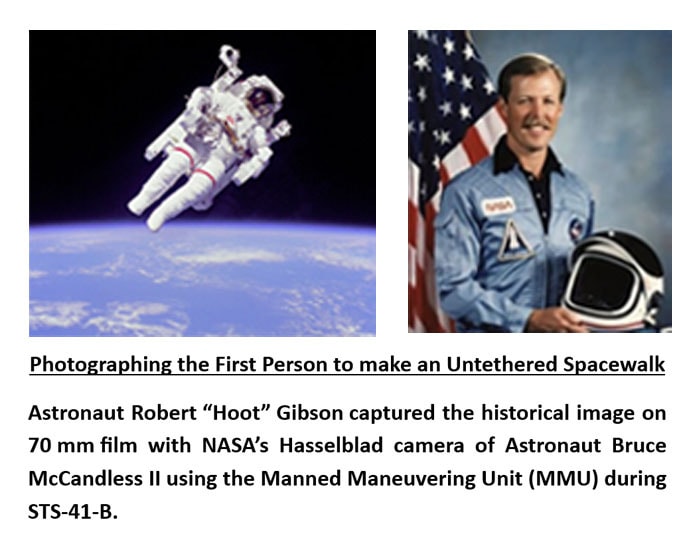 NASA

Photographing the First Person to make an Untethered Spacewalk

Astronaut Robert “Hoot” Gibson captured the historical image on 70 mm film with NASA’s Hasselblad camera of Astronaut Bruce McCandless II using the Manned Maneuvering Unit (MMU) during STS-41-B.